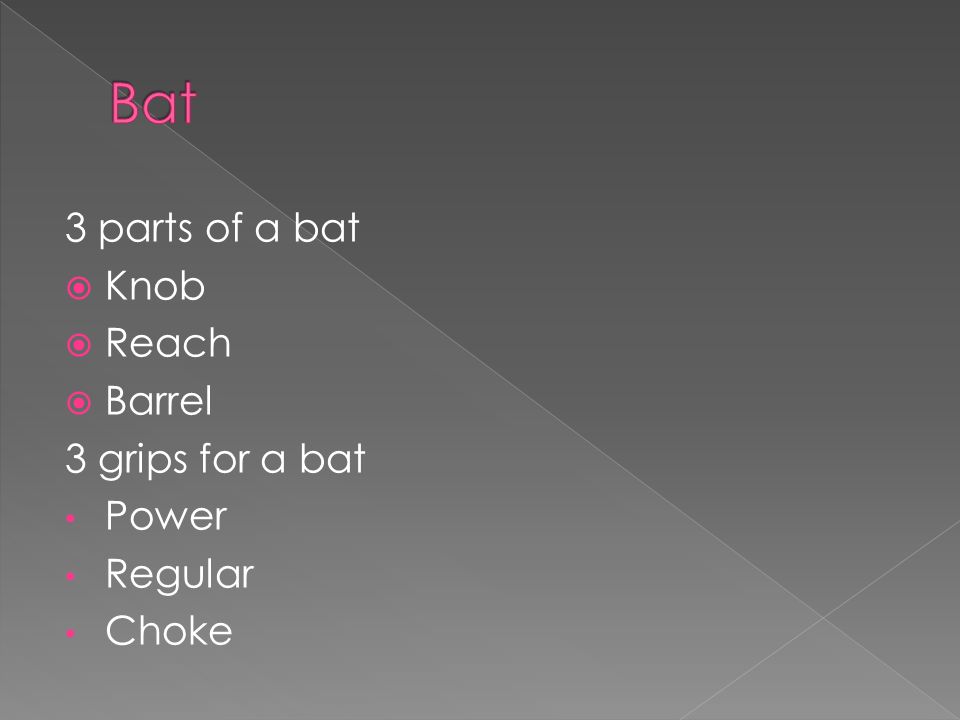 Bat

3 parts of a bat
- Knob
- Reach
- Barrel

3 grips for a bat
- Power
- Regular
- Choke